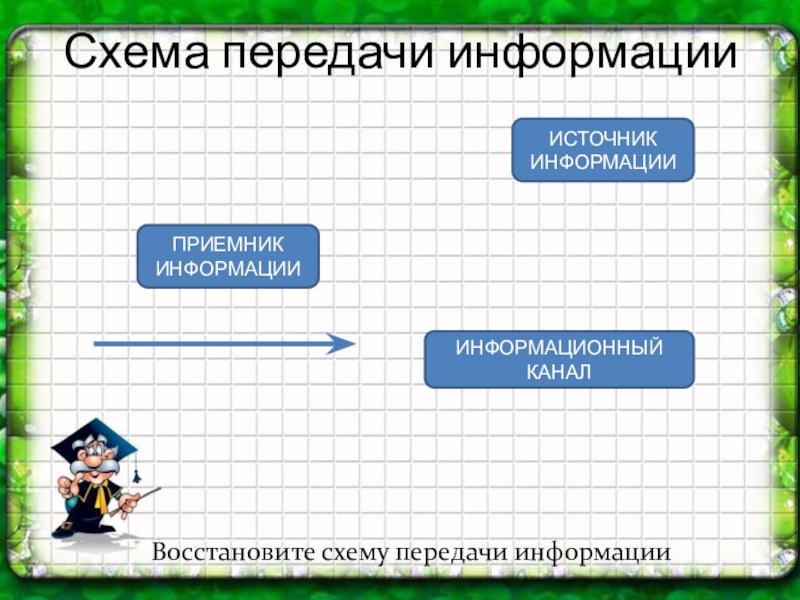 Схема передачи информации

ИСТОЧНИК ИНФОРМАЦИИ

ПРИЕМНИК ИНФОРМАЦИИ

ИНФОРМАЦИОННЫЙ КАНАЛ

Восстановите схему передачи информации